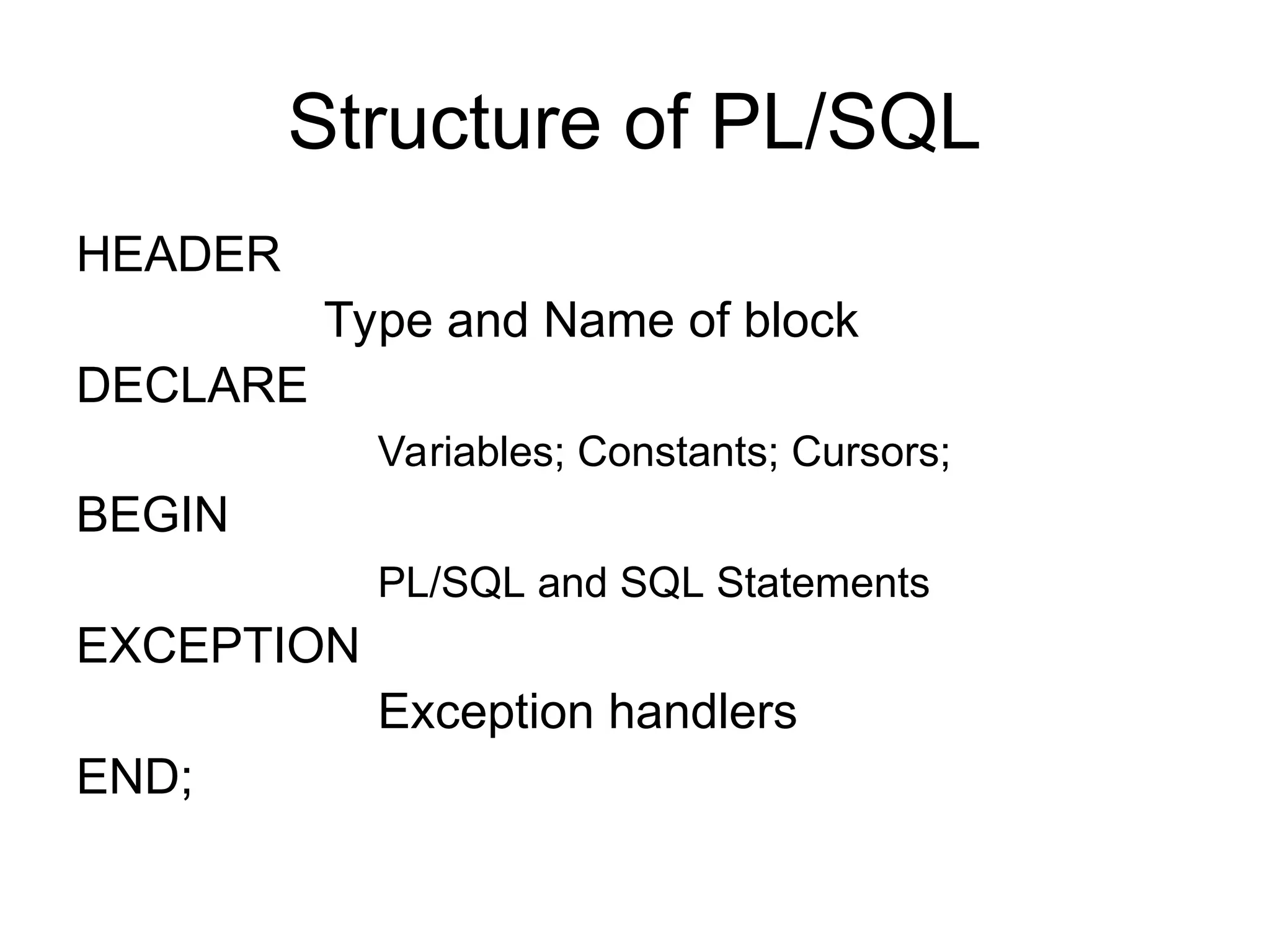 Structure of PL/SQL

HEADER

Type and Name of block

DECLARE

Variables; Constants; Cursors;

BEGIN

PL/SQL and SQL Statements

EXCEPTION

Exception handlers

END;